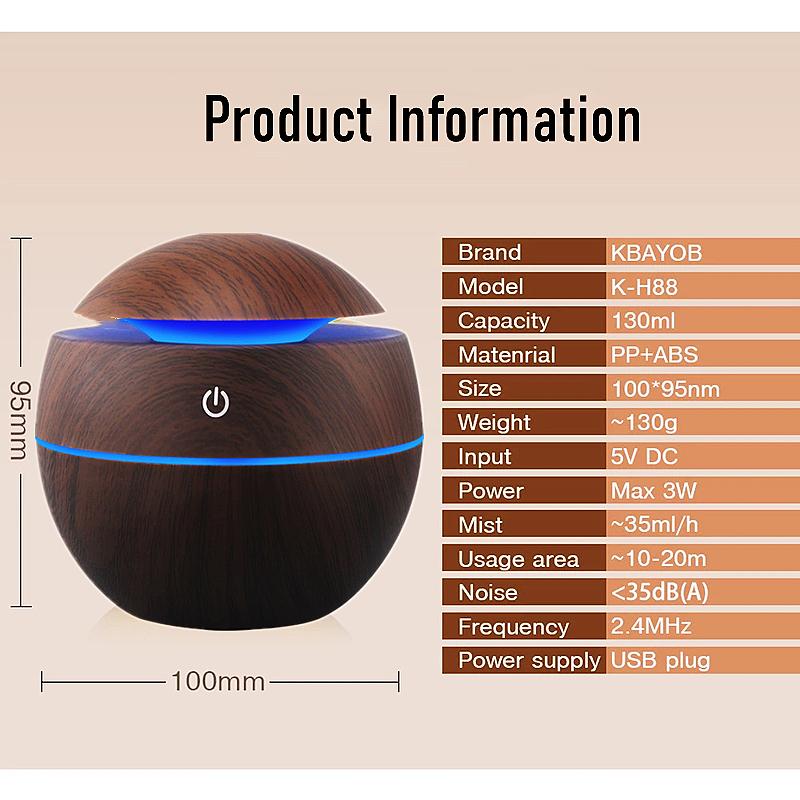 Product Information

95mm

100mm

| Brand | KBAYOB |
|---|---|
| Model | K-H88 |
| Capacity | 130ml |
| Matenrial | PP+ABS |
| Size | 100*95nm |
| Weight | ~130g |
| Input | 5V DC |
| Power | Max 3W |
| Mist | ~35ml/h |
| Usage area | ~10-20m |
| Noise | <35dB(A) |
| Frequency | 2.4MHz |
| Power supply | USB plug |